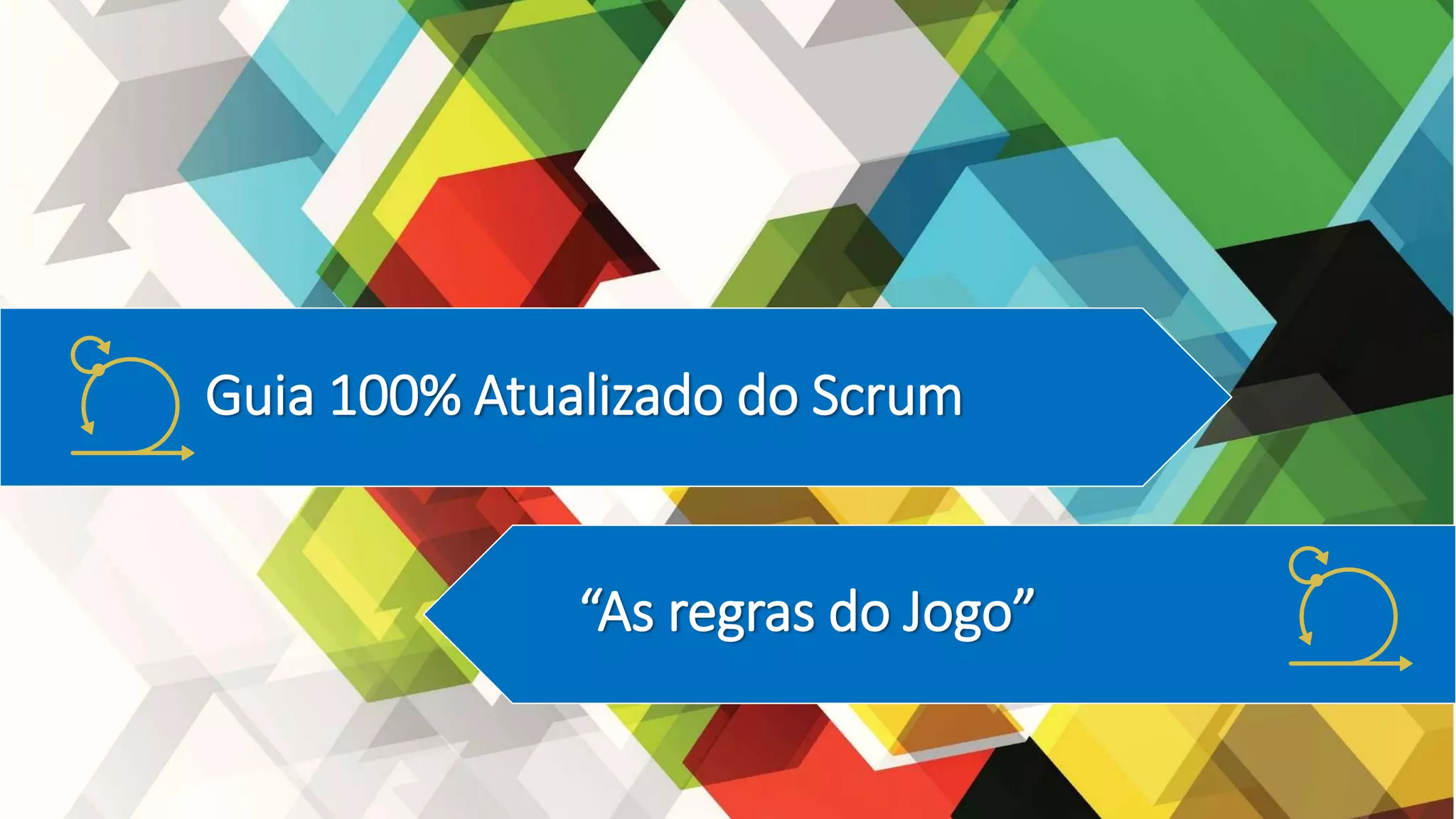 Guia 100% Atualizado do Scrum

“As regras do Jogo”